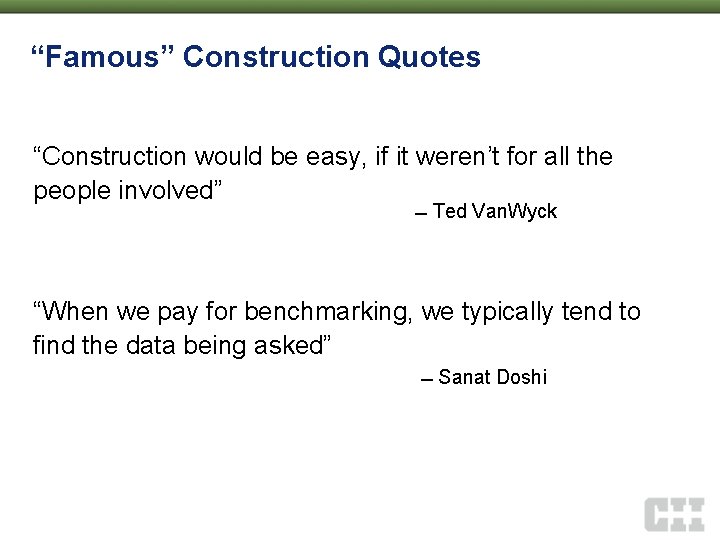 “Famous” Construction Quotes

“Construction would be easy, if it weren’t for all the people involved”

– Ted VanWyck

“When we pay for benchmarking, we typically tend to find the data being asked”

– Sanat Doshi

CII